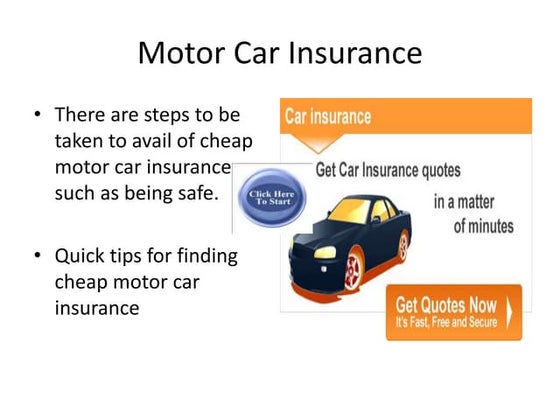 Motor Car Insurance

• There are steps to be taken to avail of cheap motor car insurance such as being safe.

• Quick tips for finding cheap motor car insurance

Car insurance

Get Car Insurance quotes in a matter of minutes

Click Here To Start

Get Quotes Now
It's Fast, Free and Secure